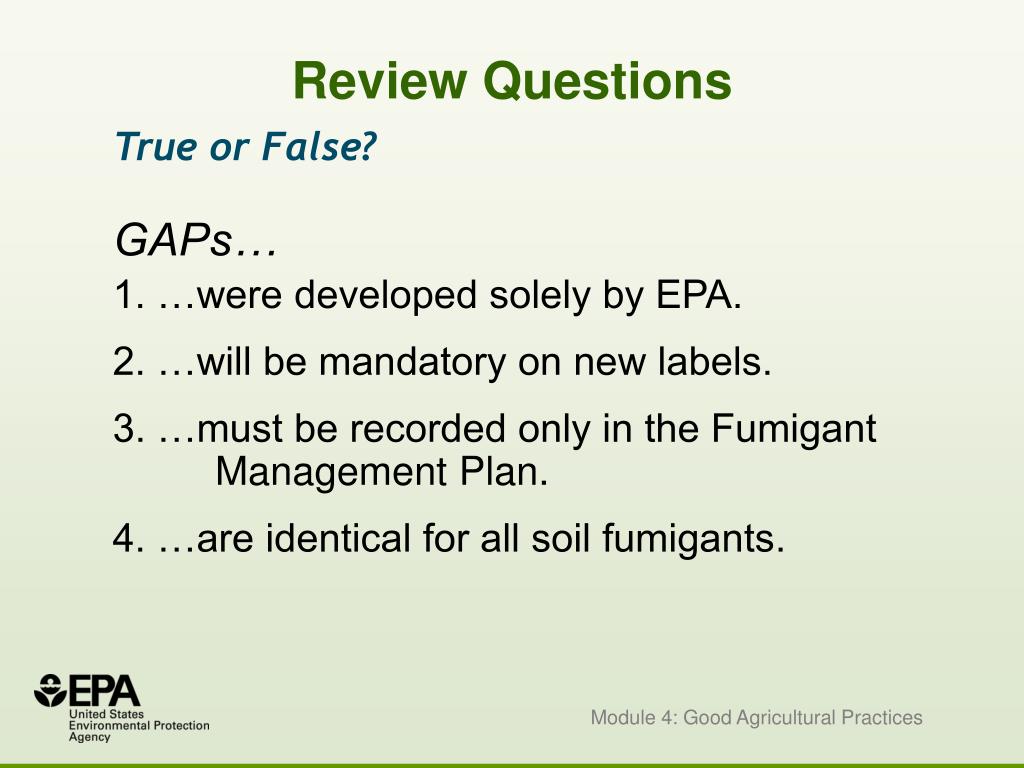 Review Questions

True or False?

GAPs…

1. …were developed solely by EPA.

2. …will be mandatory on new labels.

3. …must be recorded only in the Fumigant Management Plan.

4. …are identical for all soil fumigants.

EPA
United States
Environmental Protection
Agency

Module 4: Good Agricultural Practices